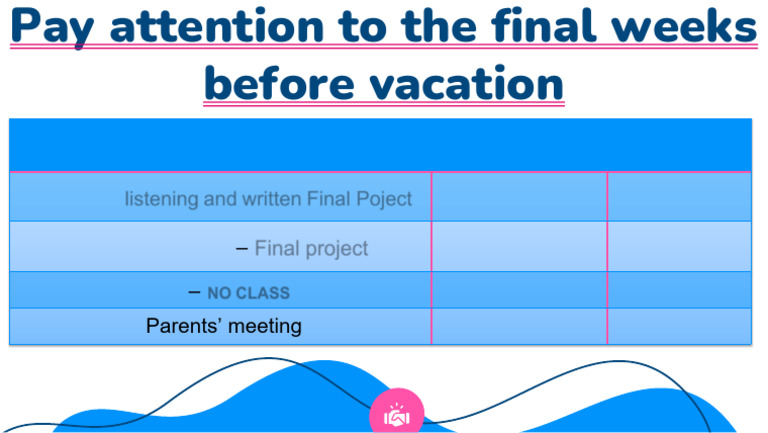 Pay attention to the final weeks before vacation

| | | |
|---|---|---|
| listening and written Final Poject | | |
| – Final project | | |
| – NO CLASS | | |
| Parents' meeting | | |